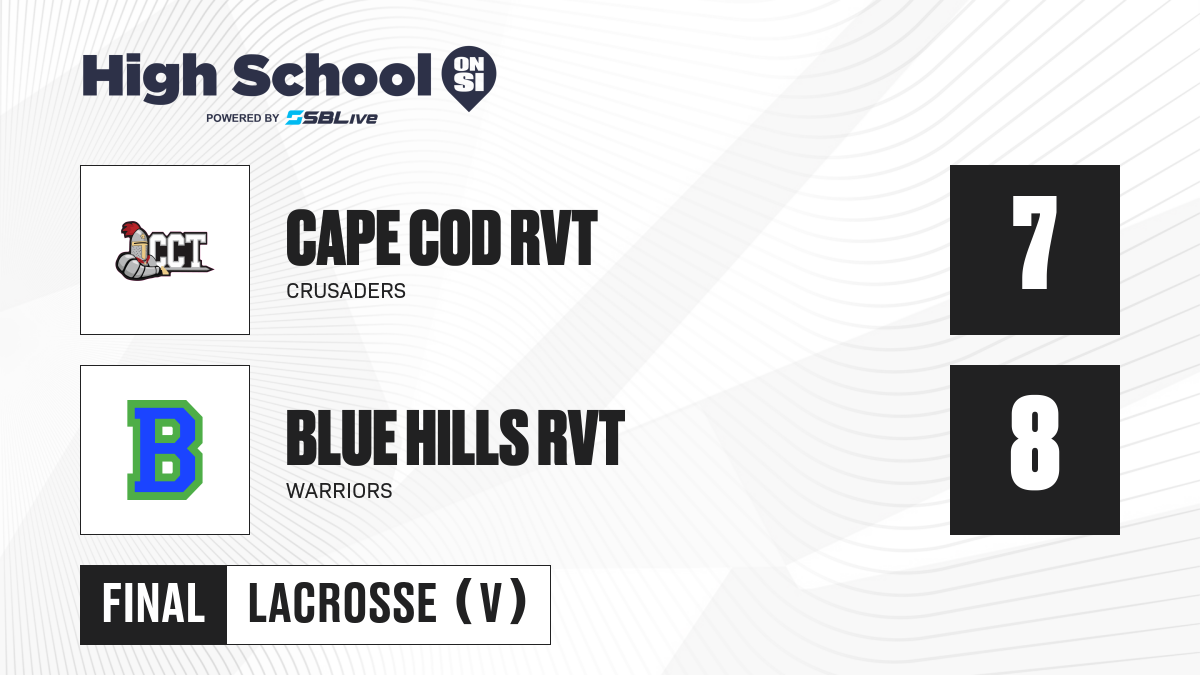 High School ON SI
POWERED BY SBLive

CCT

CAPE COD RVT
CRUSADERS

7

B

BLUE HILLS RVT
WARRIORS

8

FINAL
LACROSSE (V)